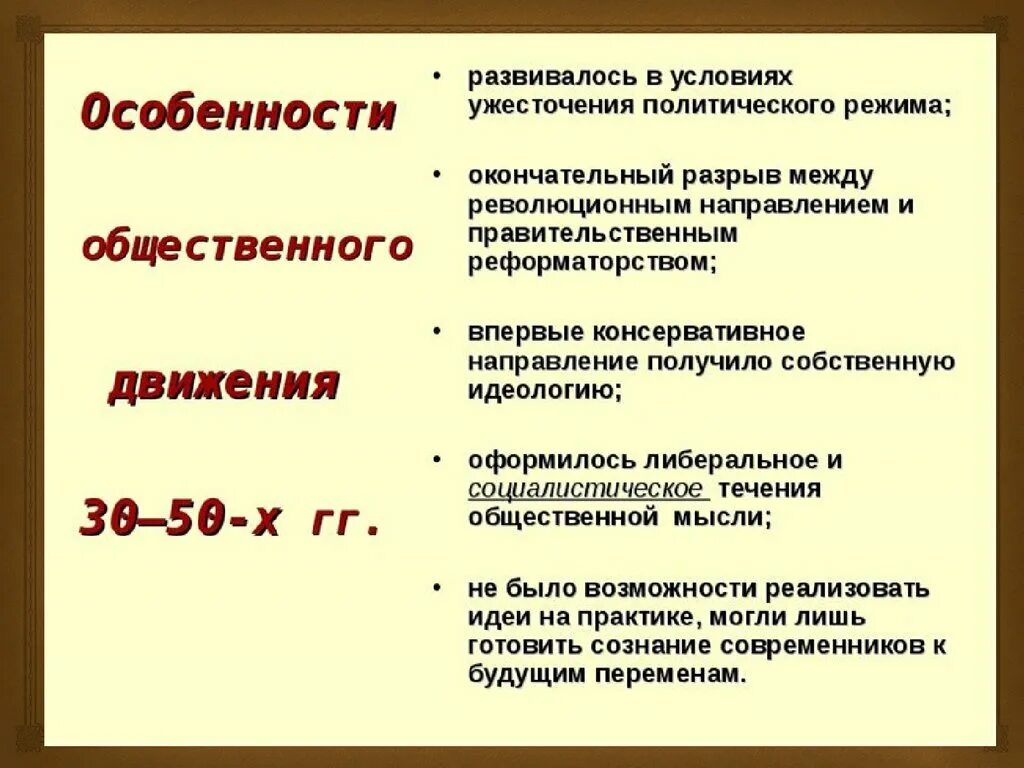 Особенности

общественного

движения

30—50-х гг.

• развивалось в условиях ужесточения политического режима;

• окончательный разрыв между революционным направлением и правительственным реформаторством;

• впервые консервативное направление получило собственную идеологию;

• оформилось либеральное и социалистическое течения общественной мысли;

• не было возможности реализовать идеи на практике, могли лишь готовить сознание современников к будущим переменам.